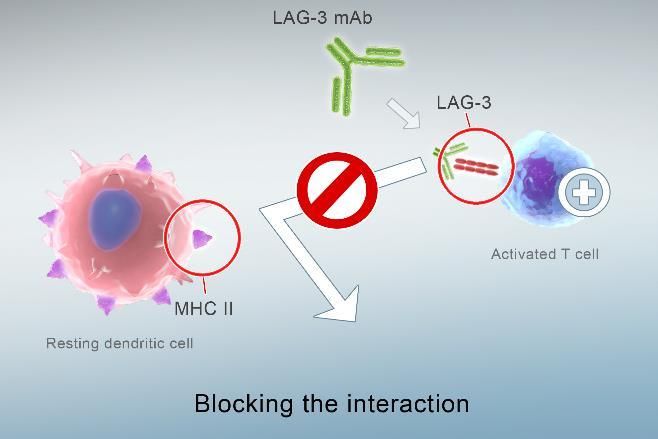 LAG-3 mAb

LAG-3

Activated T cell

MHC II

Resting dendritic cell

Blocking the interaction